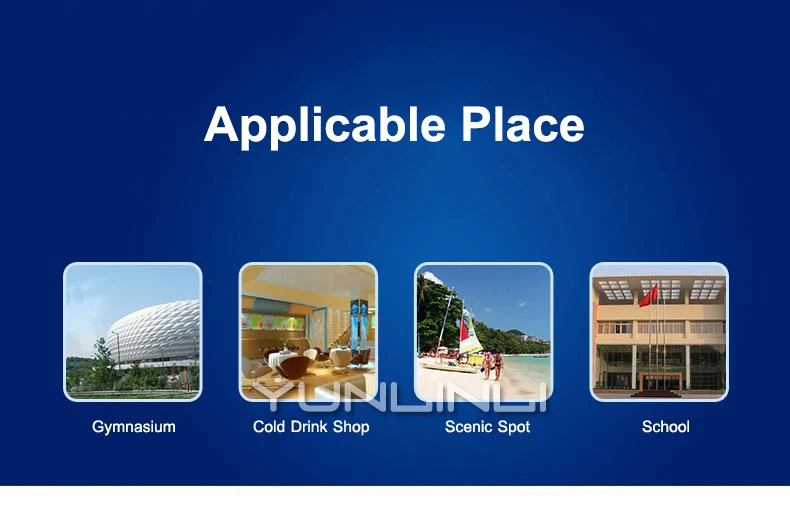 Applicable Place

YUNLINLI

Gymnasium

Cold Drink Shop

Scenic Spot

School